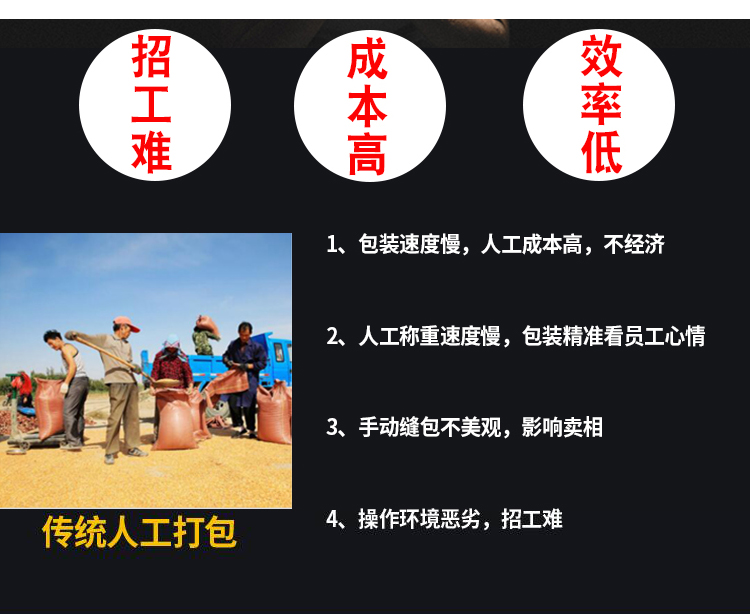 招工难

成本高

效率低

传统人工打包

1、包装速度慢，人工成本高，不经济

2、人工称重速度慢，包装精准看员工心情

3、手动缝包不美观，影响卖相

4、操作环境恶劣，招工难